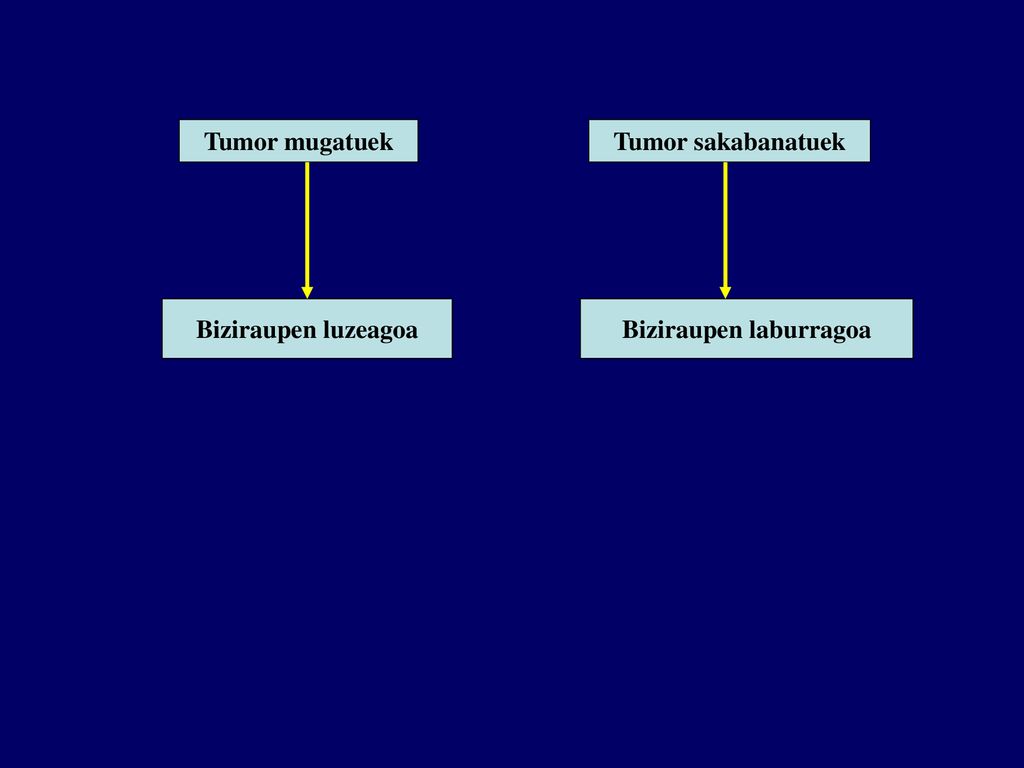 Tumor mugatuek

Biziraupen luzeagoa

Tumor sakabanatuek

Biziraupen laburragoa